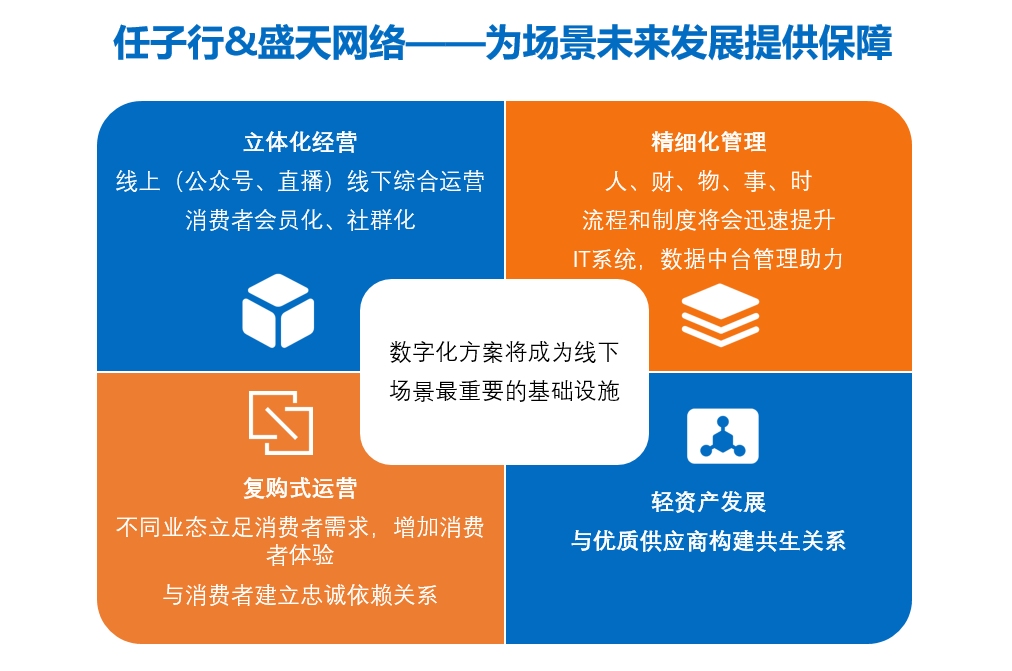 任子行&盛天网络——为场景未来发展提供保障

立体化经营
线上（公众号、直播）线下综合运营
消费者会员化、社群化

精细化管理
人、财、物、事、时
流程和制度将会迅速提升
IT系统，数据中台管理助力

数字化方案将成为线下场景最重要的基础设施

复购式运营
不同业态立足消费者需求，增加消费者体验
与消费者建立忠诚依赖关系

轻资产发展
与优质供应商构建共生关系